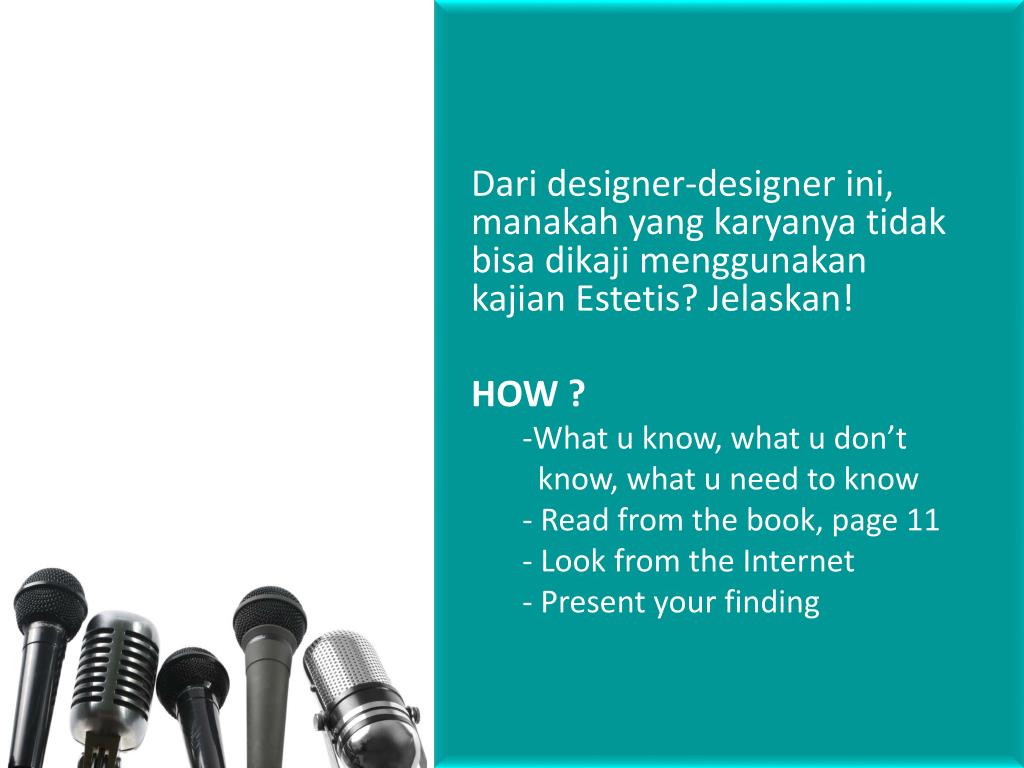 Dari designer-designer ini, manakah yang karyanya tidak bisa dikaji menggunakan kajian Estetis? Jelaskan!

HOW ?

-What u know, what u don’t know, what u need to know
- Read from the book, page 11
- Look from the Internet
- Present your finding